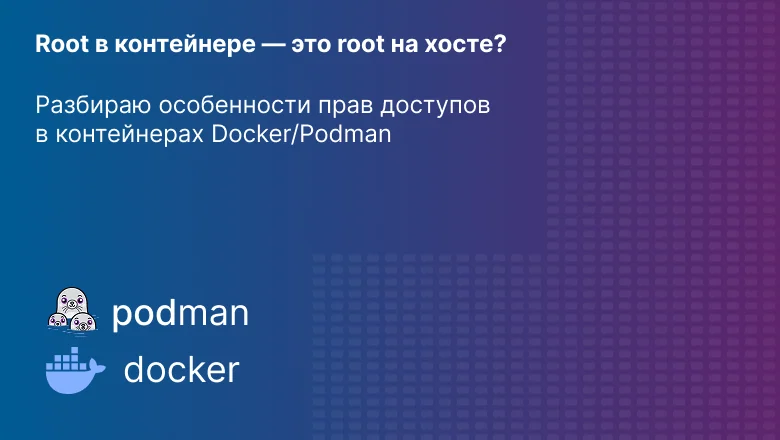 Root в контейнере — это root на хосте?

Разбираю особенности прав доступов в контейнерах Docker/Podman

podman

docker